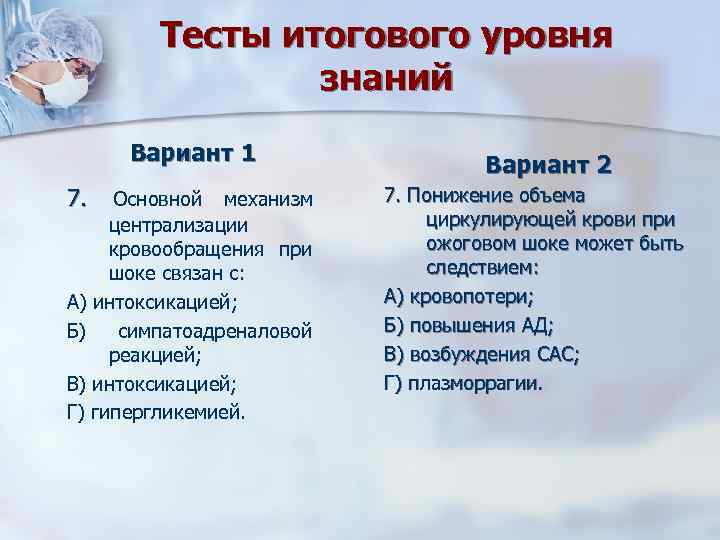 Тесты итогового уровня знаний

Вариант 1

7. Основной механизм централизации кровообращения при шоке связан с:

А) интоксикацией;

Б) симпатоадреналовой реакцией;

В) интоксикацией;

Г) гипергликемией.

Вариант 2

7. Понижение объема циркулирующей крови при ожоговом шоке может быть следствием:

А) кровопотери;

Б) повышения АД;

В) возбуждения САС;

Г) плазморрагии.